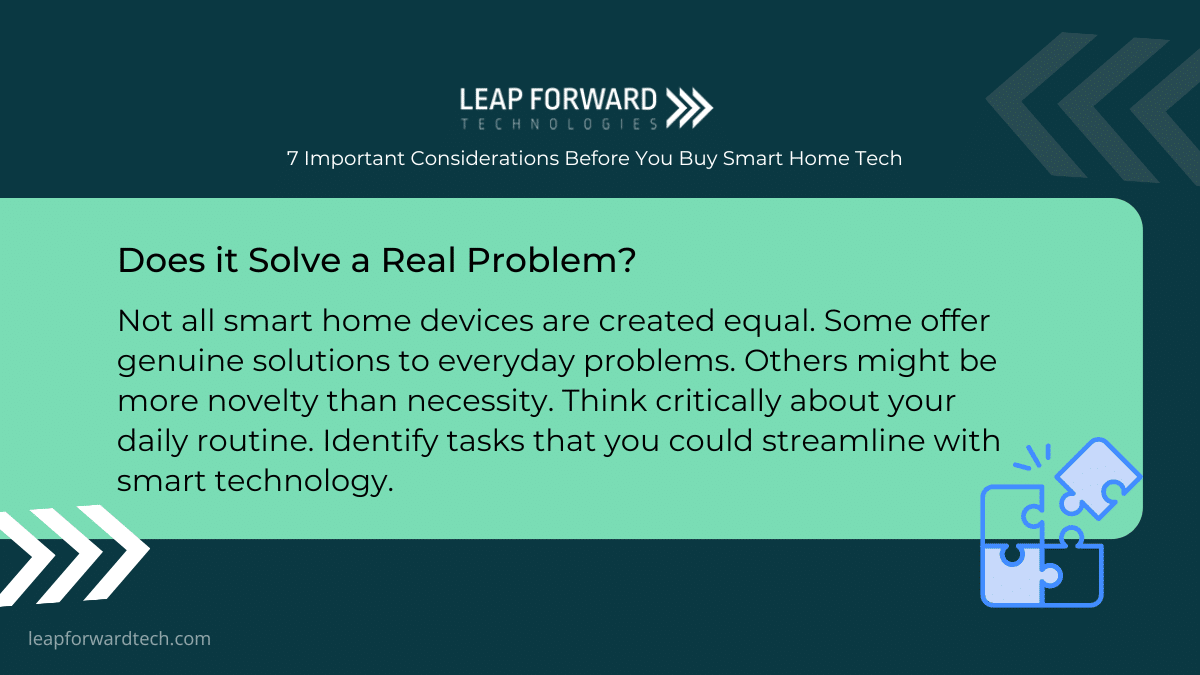 LEAP FORWARD
TECHNOLOGIES

7 Important Considerations Before You Buy Smart Home Tech

Does it Solve a Real Problem?

Not all smart home devices are created equal. Some offer genuine solutions to everyday problems. Others might be more novelty than necessity. Think critically about your daily routine. Identify tasks that you could streamline with smart technology.

leapforwardtech.com